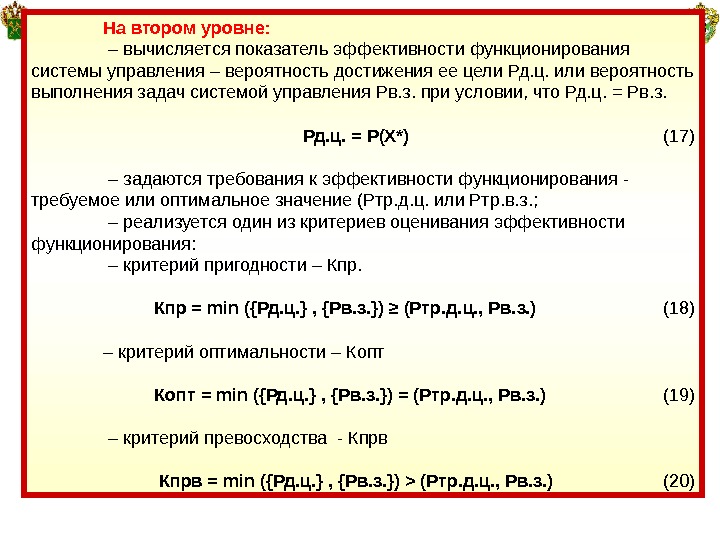 На втором уровне:

– вычисляется показатель эффективности функционирования системы управления – вероятность достижения ее цели Рд.ц. или вероятность выполнения задач системой управления Рв.з. при условии, что Рд.ц. = Рв.з.

Рд.ц. = Р(Х*) (17)

– задаются требования к эффективности функционирования - требуемое или оптимальное значение (Ртр.д.ц. или Ртр.в.з.;

– реализуется один из критериев оценивания эффективности функционирования:

– критерий пригодности – Кпр.

Кпр = min ({Рд.ц.} , {Рв.з.}) ≥ (Ртр.д.ц., Рв.з.) (18)

– критерий оптимальности – Копт

Копт = min ({Рд.ц.} , {Рв.з.}) = (Ртр.д.ц., Рв.з.) (19)

– критерий превосходства - Кпрв

Кпрв = min ({Рд.ц.} , {Рв.з.}) > (Ртр.д.ц., Рв.з.) (20)